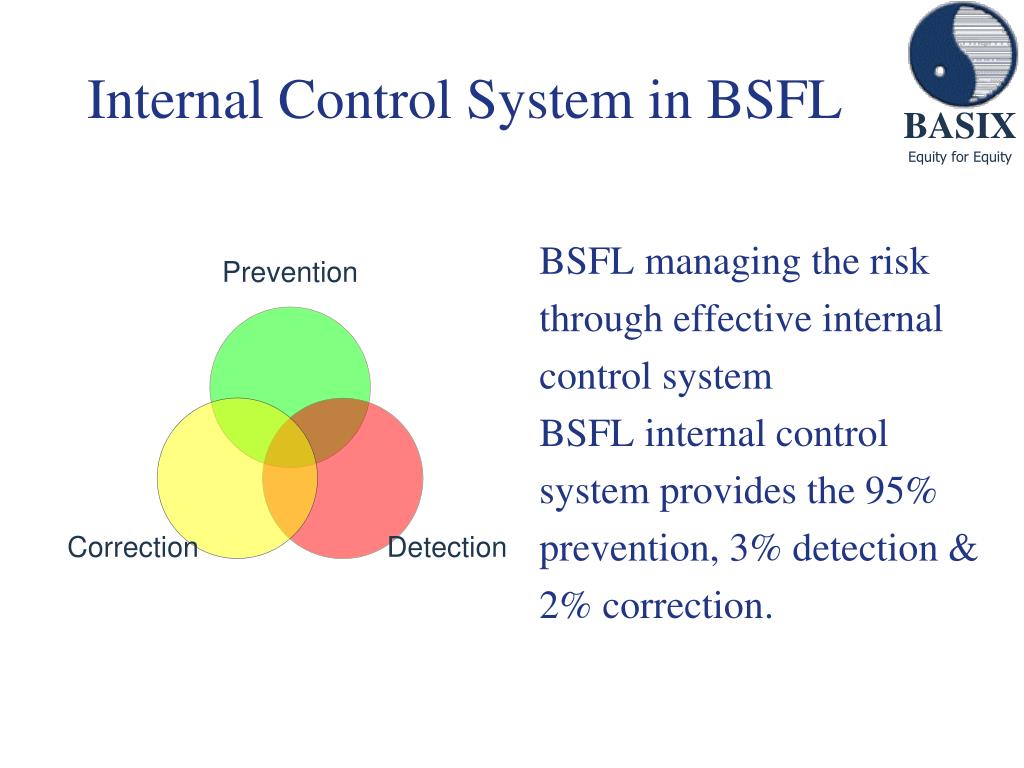 Internal Control System in BSFL

BASIX
Equity for Equity

Prevention

Correction

Detection

BSFL managing the risk through effective internal control system
BSFL internal control system provides the 95% prevention, 3% detection & 2% correction.